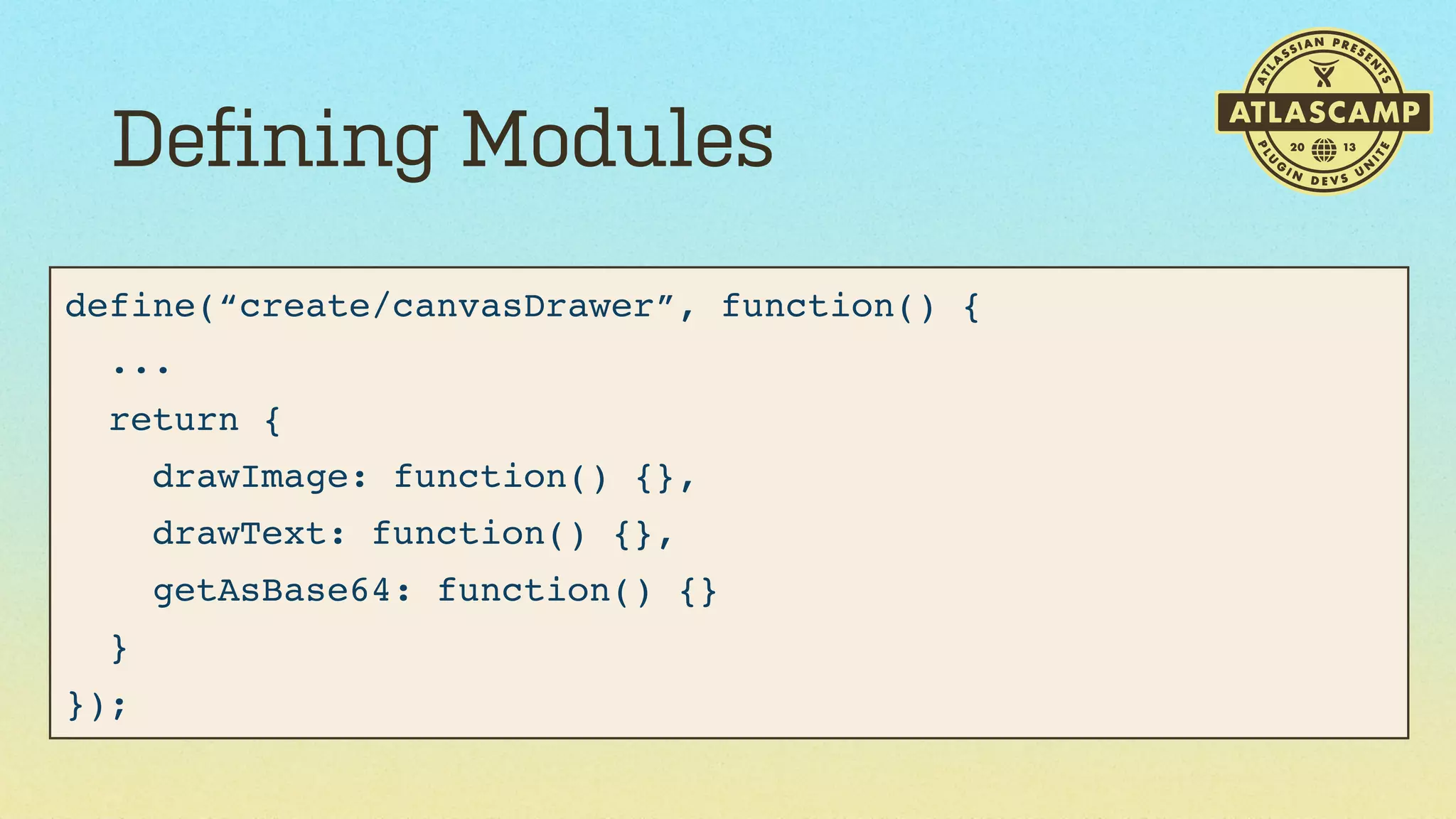 Defining Modules

ATLASSIAN PRESENTS
ATLASCAMP
20 13
PLUGIN DEVS UNITE

define(“create/canvasDrawer”, function() {
  ...
  return {
    drawImage: function() {},
    drawText: function() {},
    getAsBase64: function() {}
  }
});